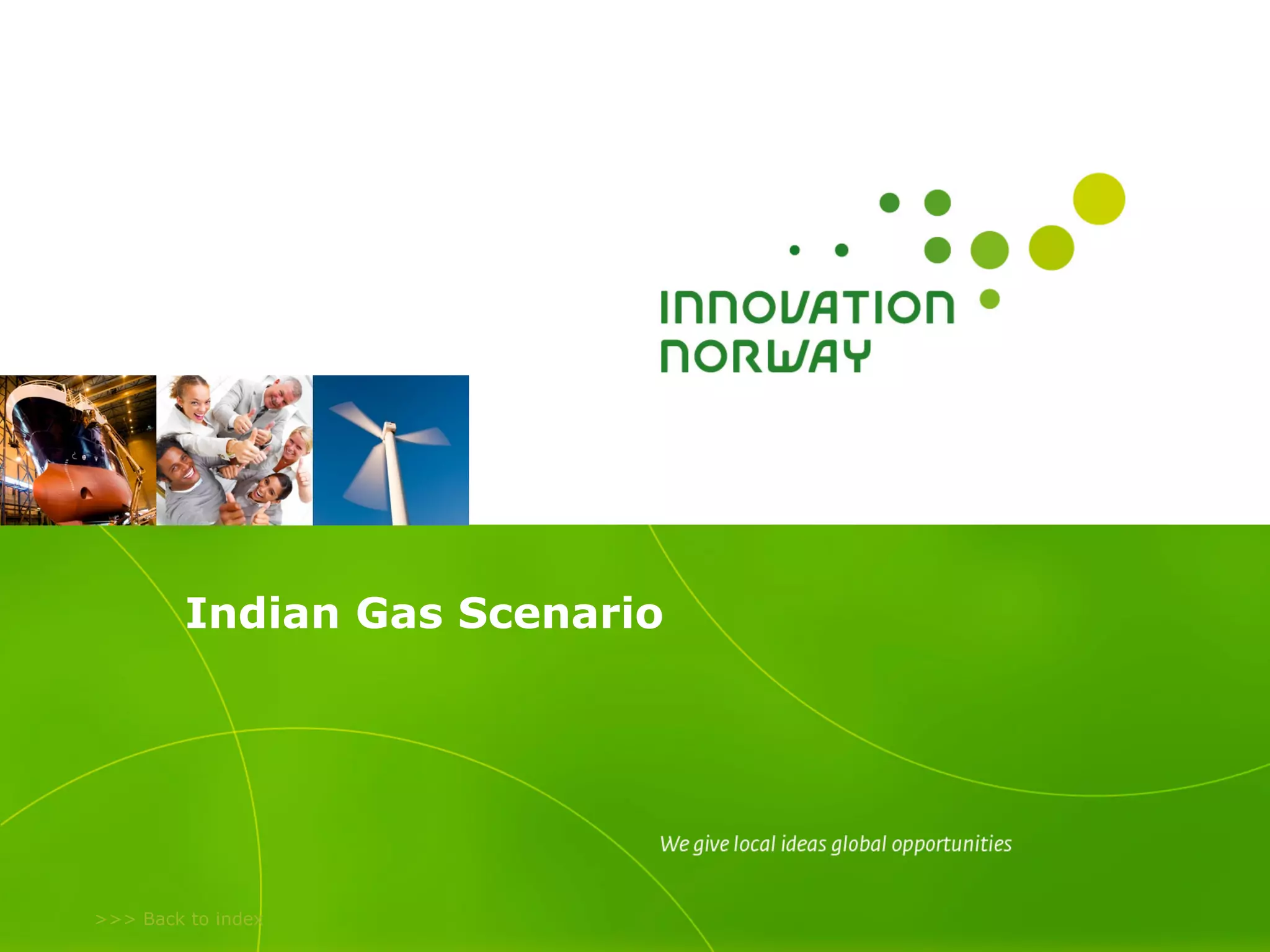 INNOVATION NORWAY

Indian Gas Scenario

We give local ideas global opportunities

>>> Back to index